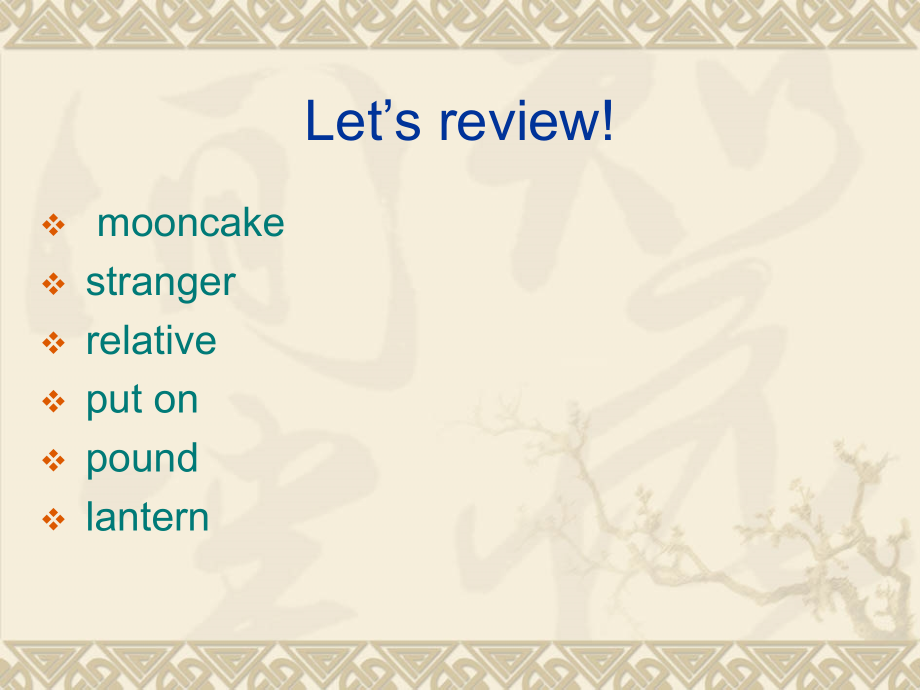 Let’s review!

❖ mooncake
❖ stranger
❖ relative
❖ put on
❖ pound
❖ lantern